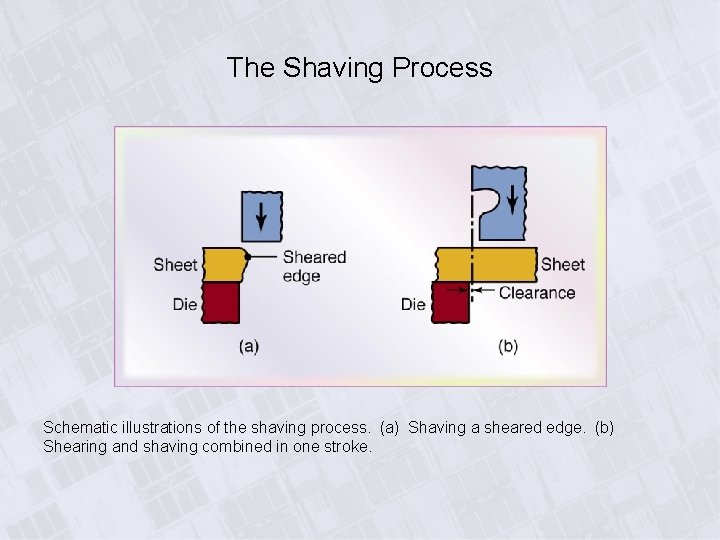 The Shaving Process

Sheet

Sheared edge

Die

(a)

Sheet

Clearance

Die

(b)

Schematic illustrations of the shaving process. (a) Shaving a sheared edge. (b) Shearing and shaving combined in one stroke.